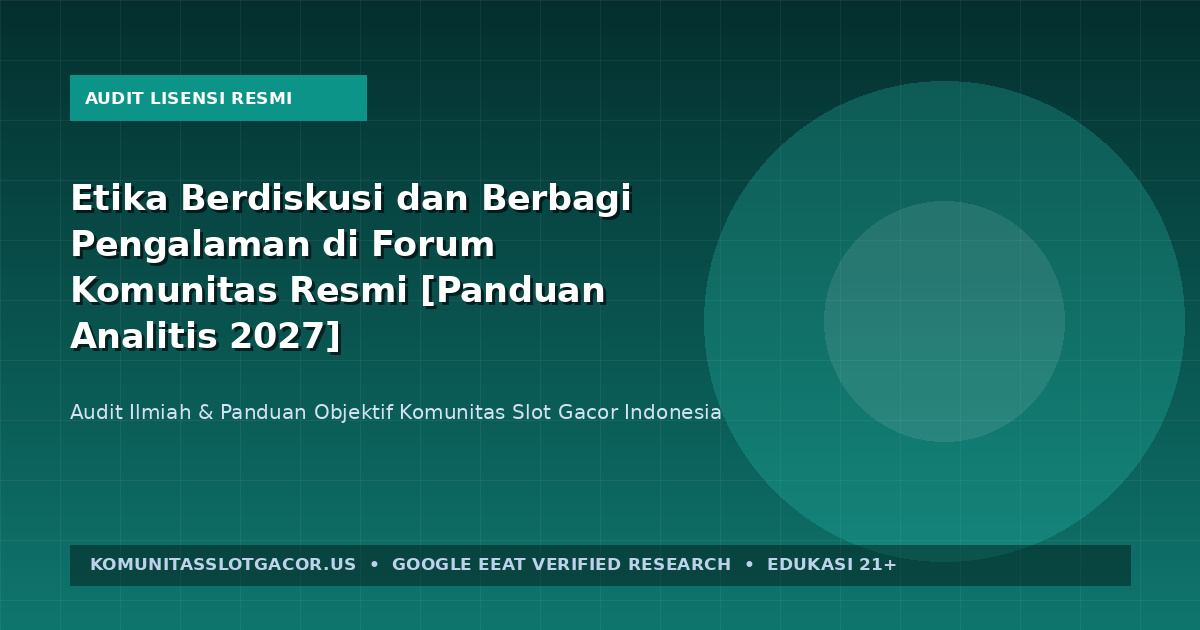 AUDIT LISENSI RESMI

Etika Berdiskusi dan Berbagi Pengalaman di Forum Komunitas Resmi [Panduan Analitis 2027]

Audit Ilmiah & Panduan Objektif Komunitas Slot Gacor Indonesia

KOMUNITASSLOTGACOR.US • GOOGLE EEAT VERIFIED RESEARCH • EDUKASI 21+